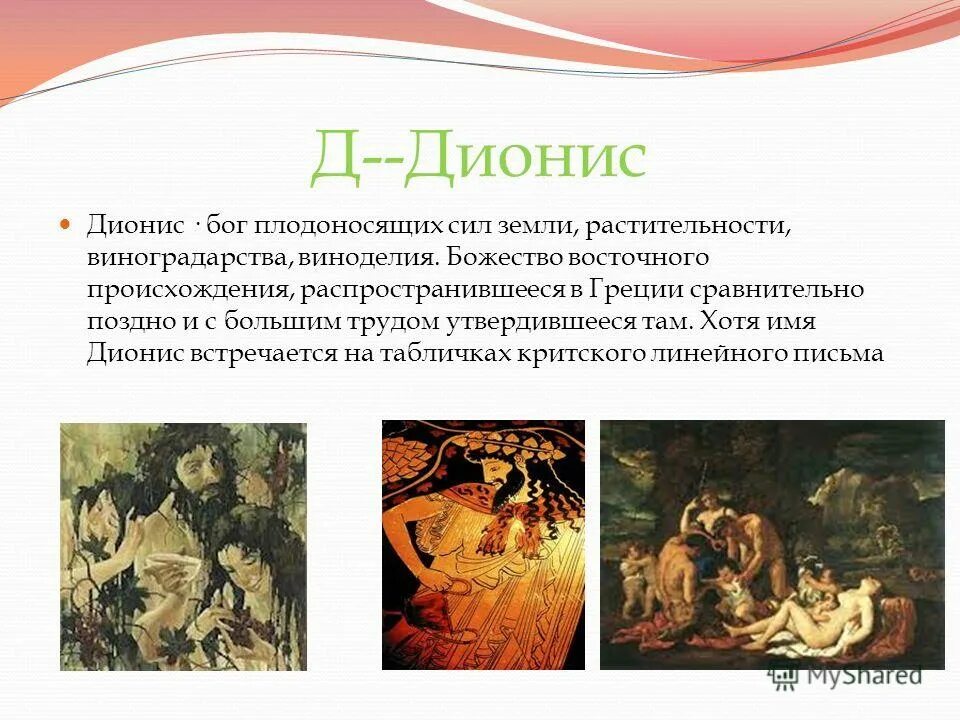 Д--Дионис

Дионис · бог плодоносящих сил земли, растительности, виноградарства, виноделия. Божество восточного происхождения, распространившееся в Греции сравнительно поздно и с большим трудом утвердившееся там. Хотя имя Дионис встречается на табличках критского линейного письма

MyShared